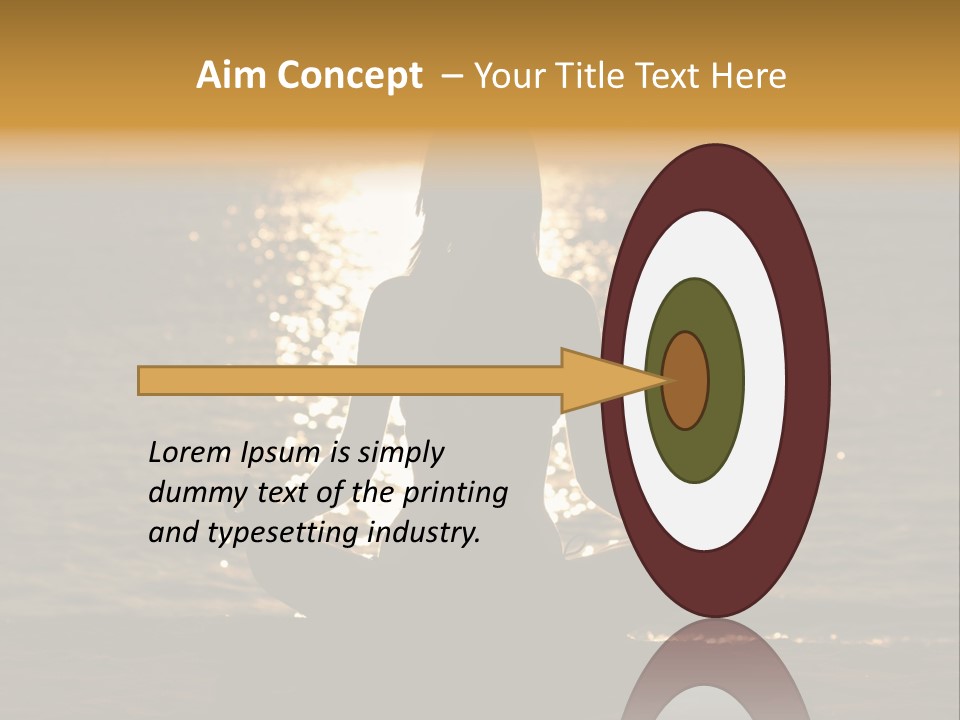 Aim Concept – Your Title Text Here

Lorem Ipsum is simply dummy text of the printing and typesetting industry.